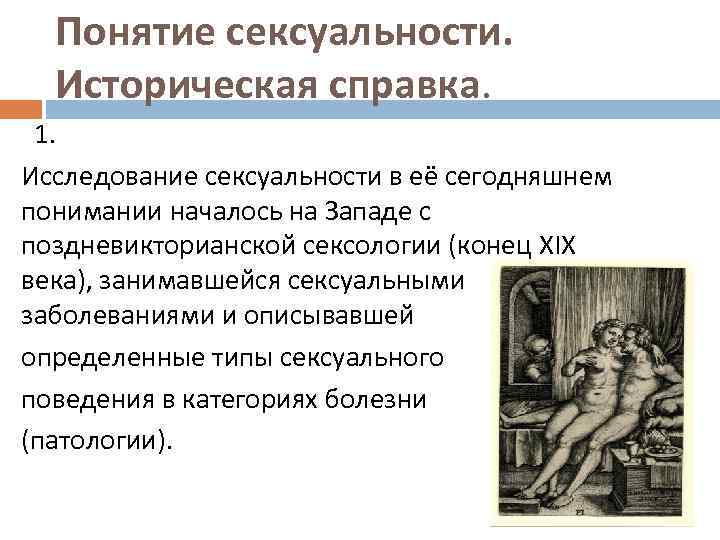 Понятие сексуальности. Историческая справка.

1.

Исследование сексуальности в её сегодняшнем понимании началось на Западе с поздневикторианской сексологии (конец XIX века), занимавшейся сексуальными заболеваниями и описывавшей определенные типы сексуального поведения в категориях болезни (патологии).